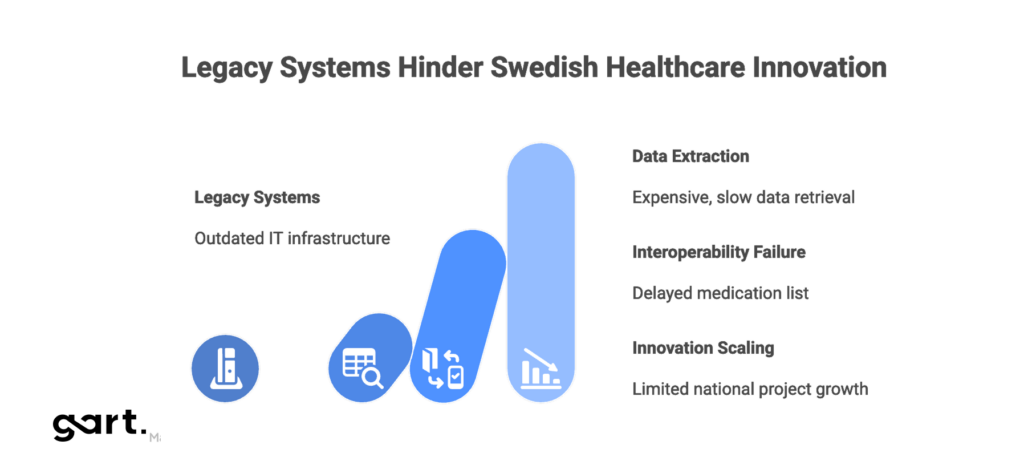 Legacy Systems Hinder Swedish Healthcare Innovation

Legacy Systems

Outdated IT infrastructure

Data Extraction

Expensive, slow data retrieval

Interoperability Failure

Delayed medication list

Innovation Scaling

Limited national project growth

gart.